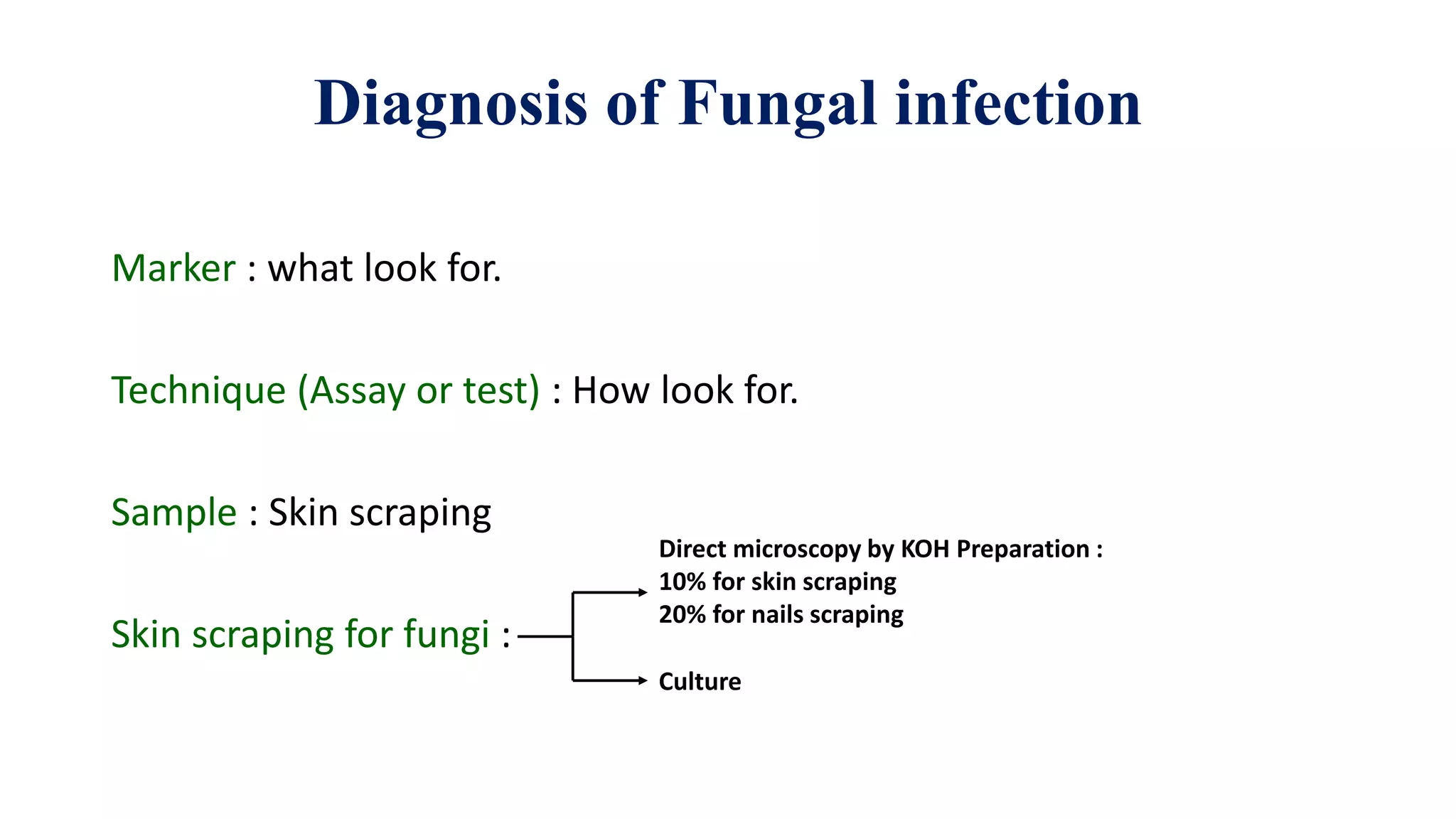 Diagnosis of Fungal infection

Marker : what look for.

Technique (Assay or test) : How look for.

Sample : Skin scraping

Skin scraping for fungi :

Direct microscopy by KOH Preparation :
10% for skin scraping
20% for nails scraping

Culture